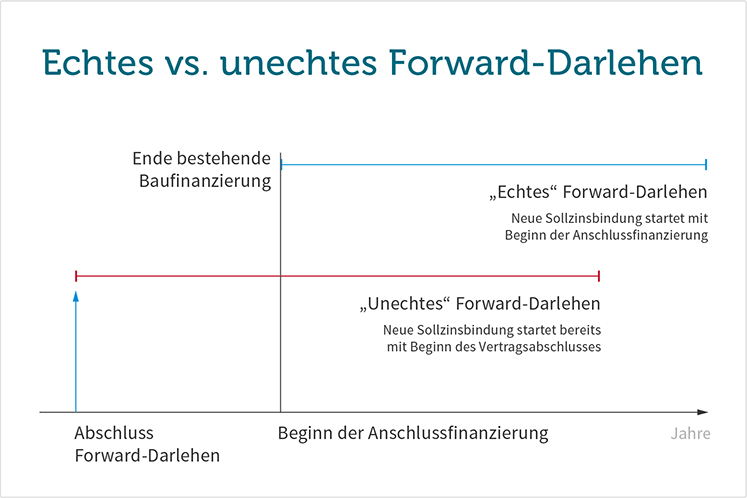 Echtes vs. unechtes Forward-Darlehen

Ende bestehende Baufinanzierung

„Echtes“ Forward-Darlehen

Neue Sollzinsbindung startet mit Beginn der Anschlussfinanzierung

„Unechtes“ Forward-Darlehen

Neue Sollzinsbindung startet bereits mit Beginn des Vertragsabschlusses

Abschluss Forward-Darlehen

Beginn der Anschlussfinanzierung

Jahre